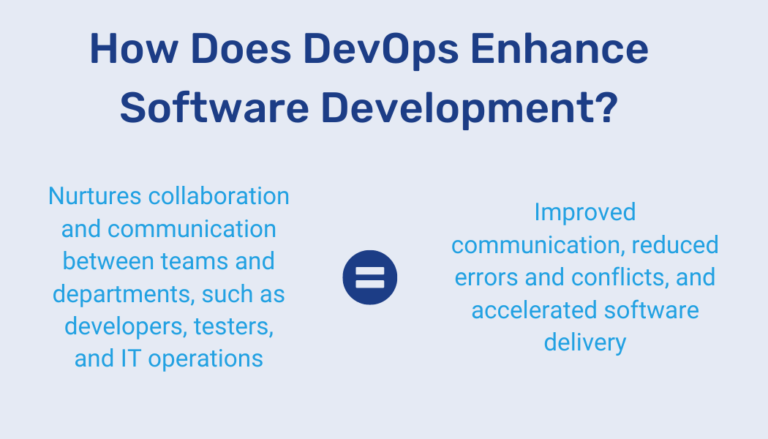 How Does DevOps Enhance Software Development?

Nurtures collaboration and communication between teams and departments, such as developers, testers, and IT operations

=

Improved communication, reduced errors and conflicts, and accelerated software delivery